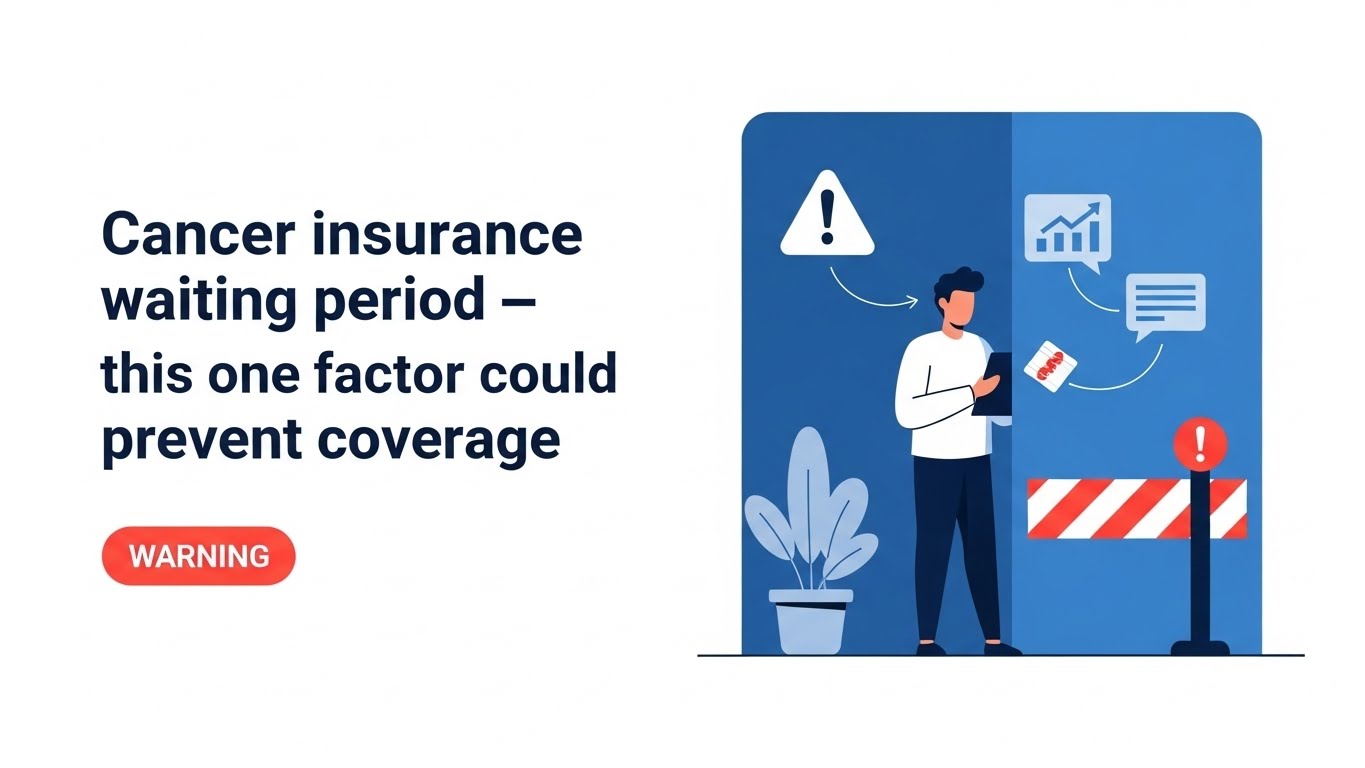 Cancer insurance waiting period – this one factor could prevent coverage

WARNING